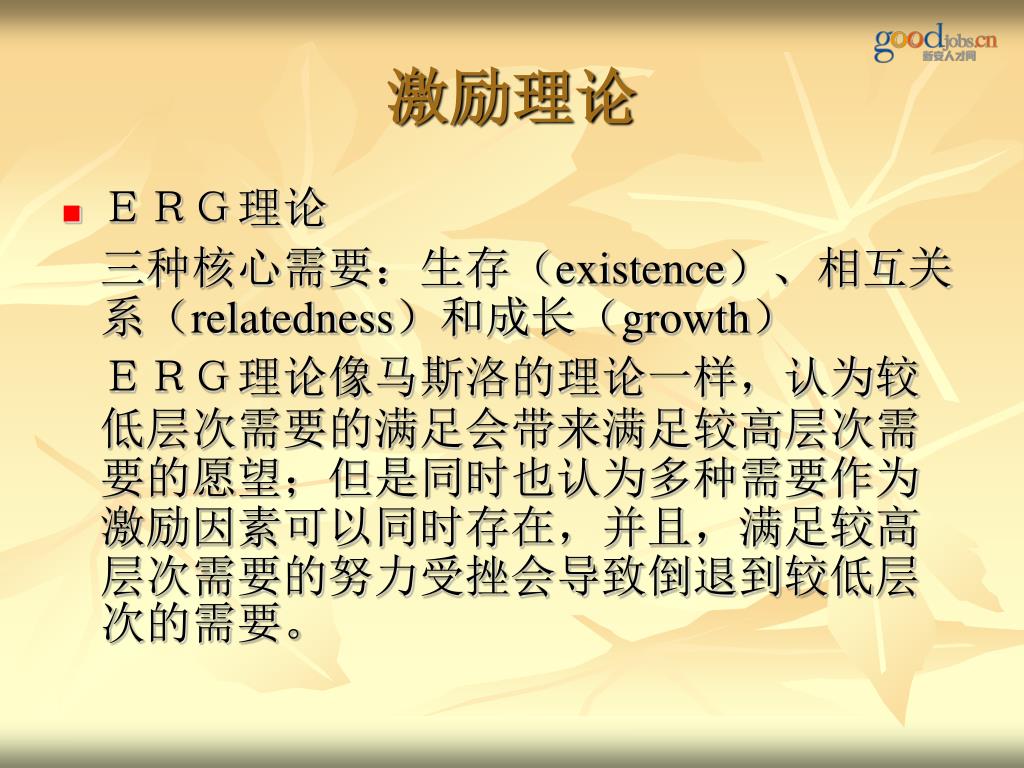 goodjobs.cn
新安人才网

激励理论

ＥＲＧ理论

三种核心需要：生存（existence）、相互关系（relatedness）和成长（growth）

ＥＲＧ理论像马斯洛的理论一样，认为较低层次需要的满足会带来满足较高层次需要的愿望；但是同时也认为多种需要作为激励因素可以同时存在，并且，满足较高层次需要的努力受挫会导致倒退到较低层次的需要。